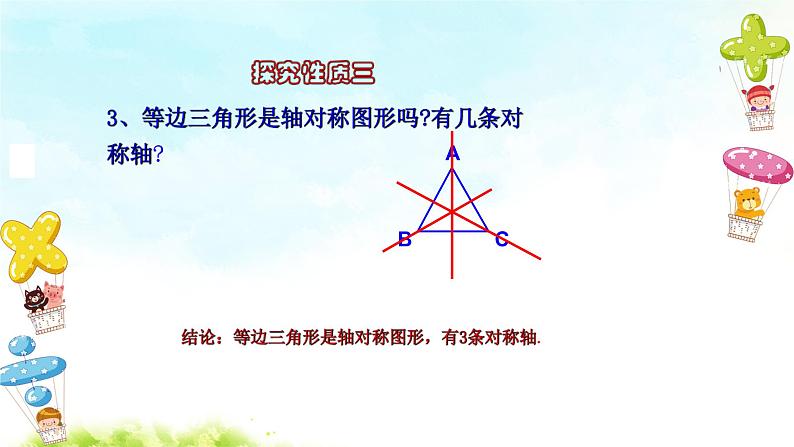 探究性质三

3、等边三角形是轴对称图形吗?有几条对称轴?

A
B
C

结论：等边三角形是轴对称图形，有3条对称轴.